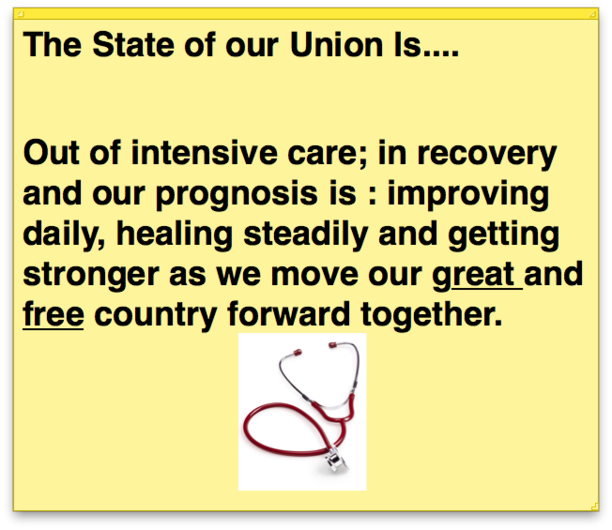 The State of our Union Is....

Out of intensive care; in recovery and our prognosis is : improving daily, healing steadily and getting stronger as we move our great and free country forward together.